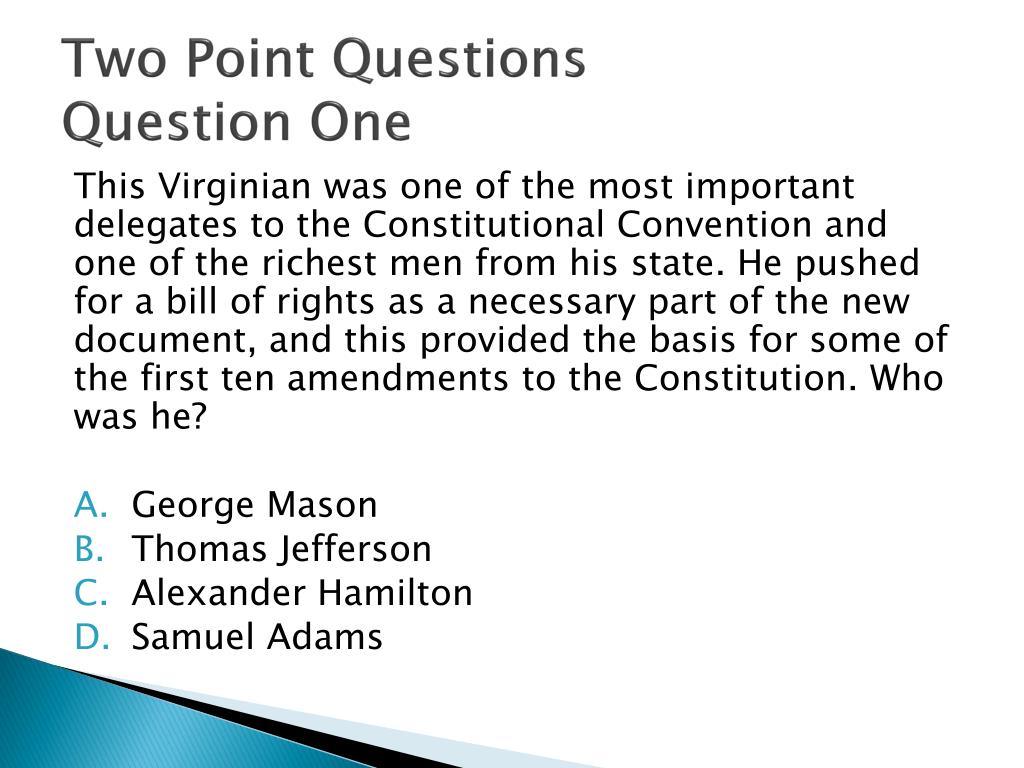 Two Point Questions
Question One

This Virginian was one of the most important delegates to the Constitutional Convention and one of the richest men from his state. He pushed for a bill of rights as a necessary part of the new document, and this provided the basis for some of the first ten amendments to the Constitution. Who was he?

A. George Mason
B. Thomas Jefferson
C. Alexander Hamilton
D. Samuel Adams